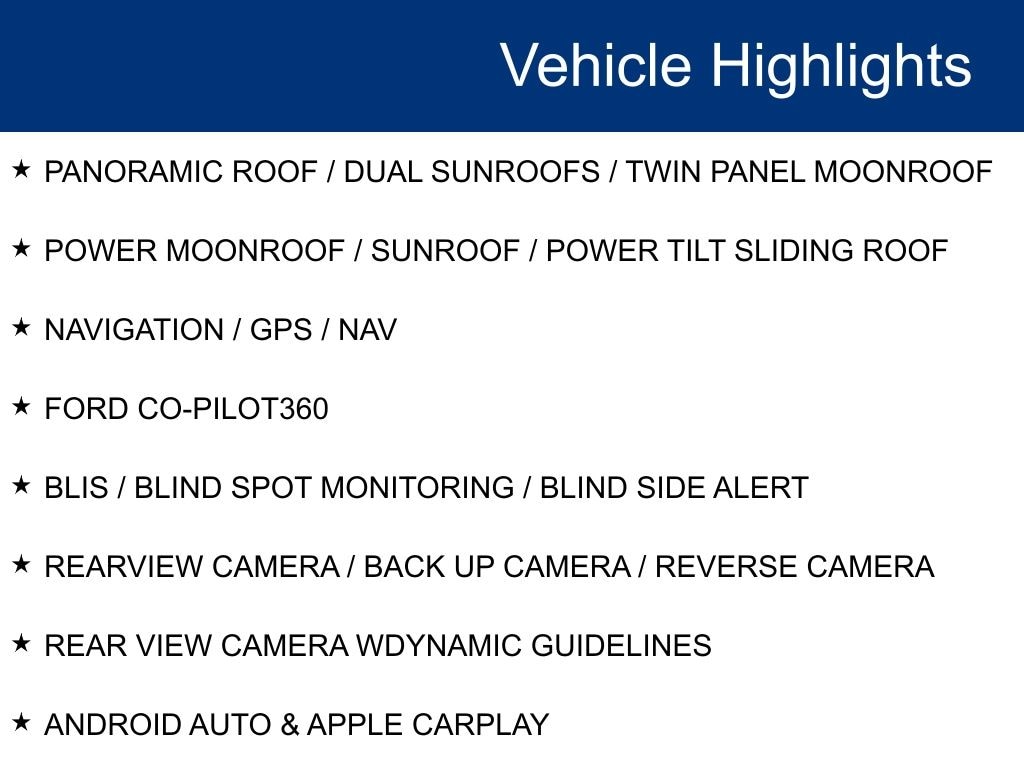 Vehicle Highlights

★ PANORAMIC ROOF / DUAL SUNROOFS / TWIN PANEL MOONROOF

★ POWER MOONROOF / SUNROOF / POWER TILT SLIDING ROOF

★ NAVIGATION / GPS / NAV

★ FORD CO-PILOT360

★ BLIS / BLIND SPOT MONITORING / BLIND SIDE ALERT

★ REARVIEW CAMERA / BACK UP CAMERA / REVERSE CAMERA

★ REAR VIEW CAMERA WDYNAMIC GUIDELINES

★ ANDROID AUTO & APPLE CARPLAY